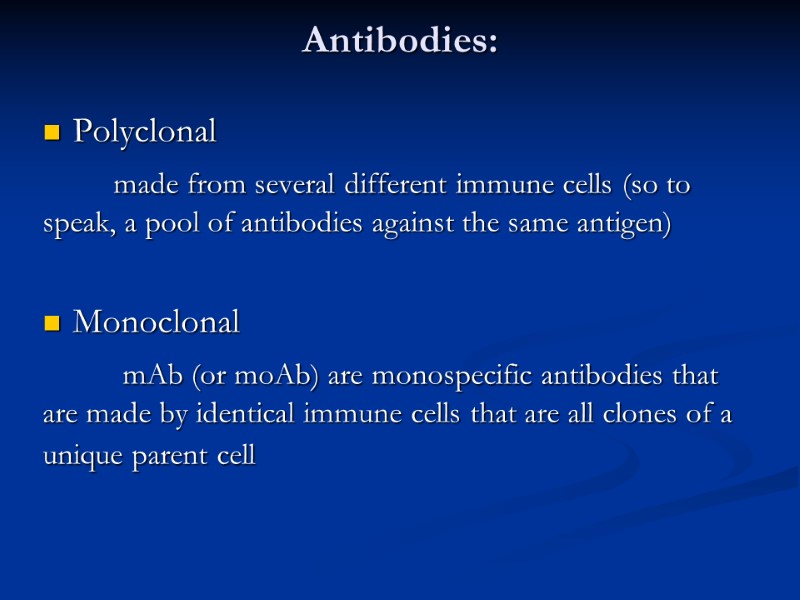 Antibodies:

Polyclonal

made from several different immune cells (so to speak, a pool of antibodies against the same antigen)

Monoclonal

mAb (or moAb) are monospecific antibodies that are made by identical immune cells that are all clones of a unique parent cell